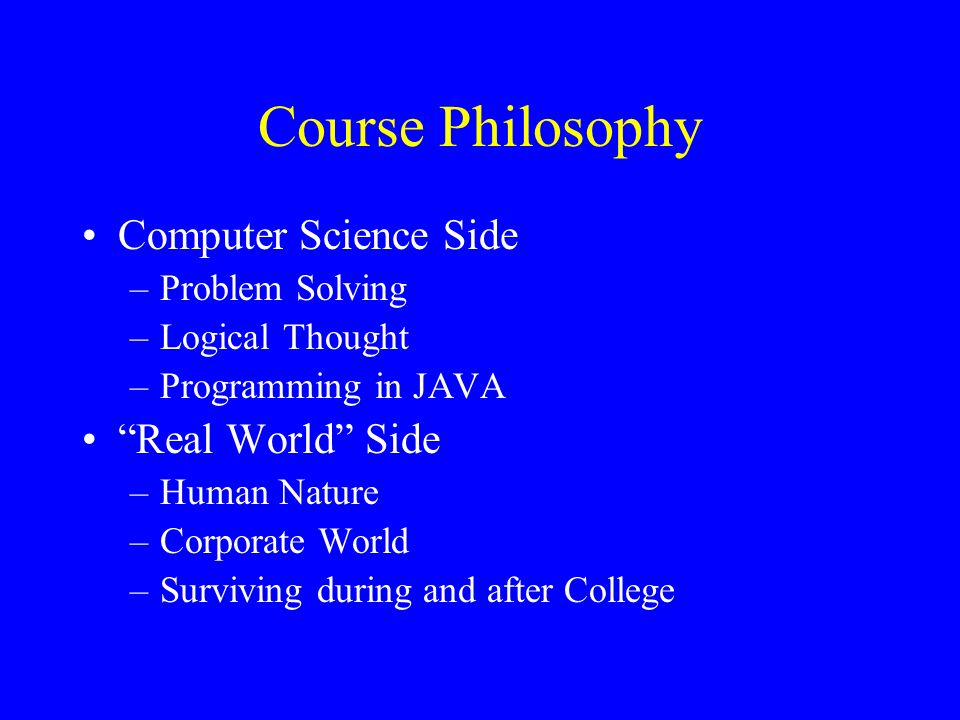 Course Philosophy

• Computer Science Side
– Problem Solving
– Logical Thought
– Programming in JAVA
• “Real World” Side
– Human Nature
– Corporate World
– Surviving during and after College